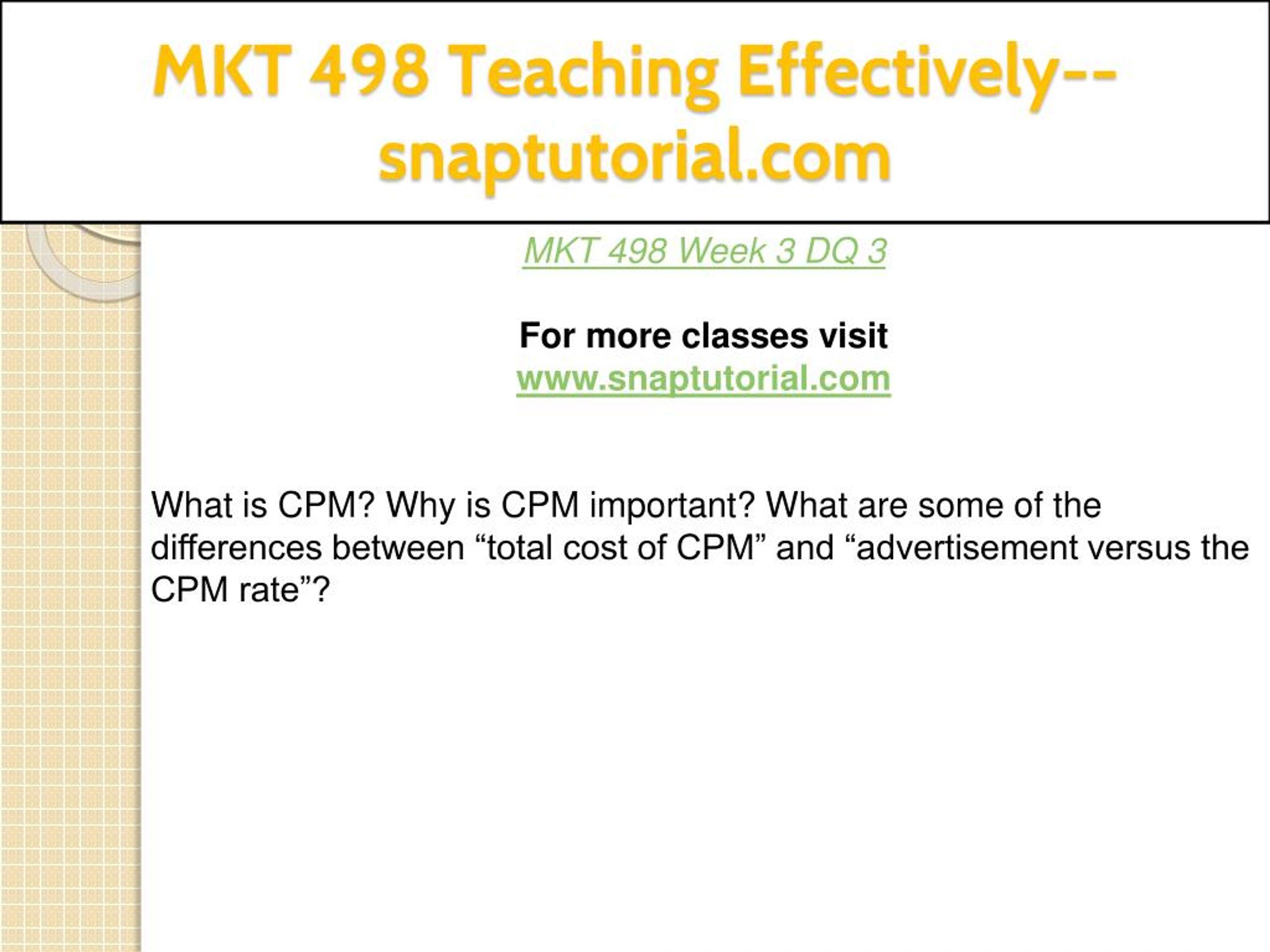 MKT 498 Teaching Effectively--snaptutorial.com

MKT 498 Week 3 DQ 3

For more classes visit
www.snaptutorial.com

What is CPM? Why is CPM important? What are some of the differences between “total cost of CPM” and “advertisement versus the CPM rate”?